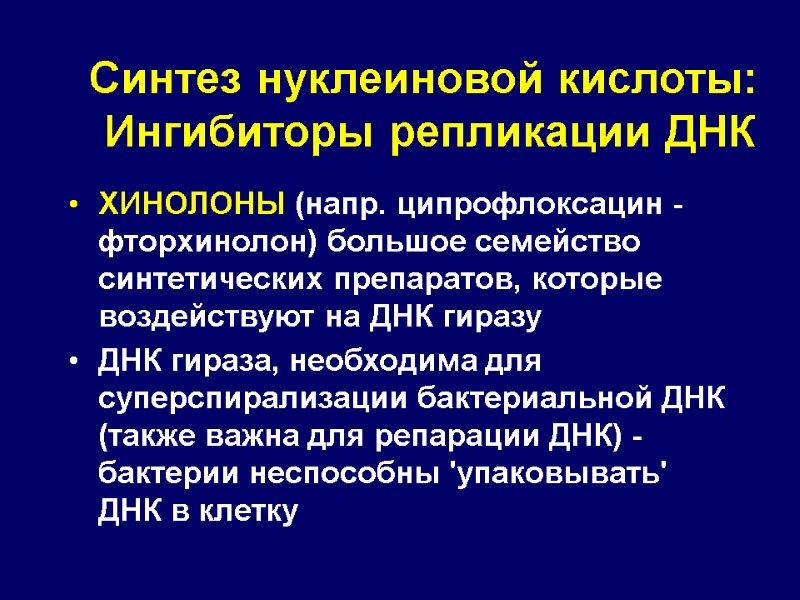 Синтез нуклеиновой кислоты: Ингибиторы репликации ДНК

• ХИНОЛОНЫ (напр. ципрофлоксацин - фторхинолон) большое семейство синтетических препаратов, которые воздействуют на ДНК гиразу

• ДНК гираза, необходима для суперспирализации бактериальной ДНК (также важна для репарации ДНК) - бактерии неспособны 'упаковывать' ДНК в клетку